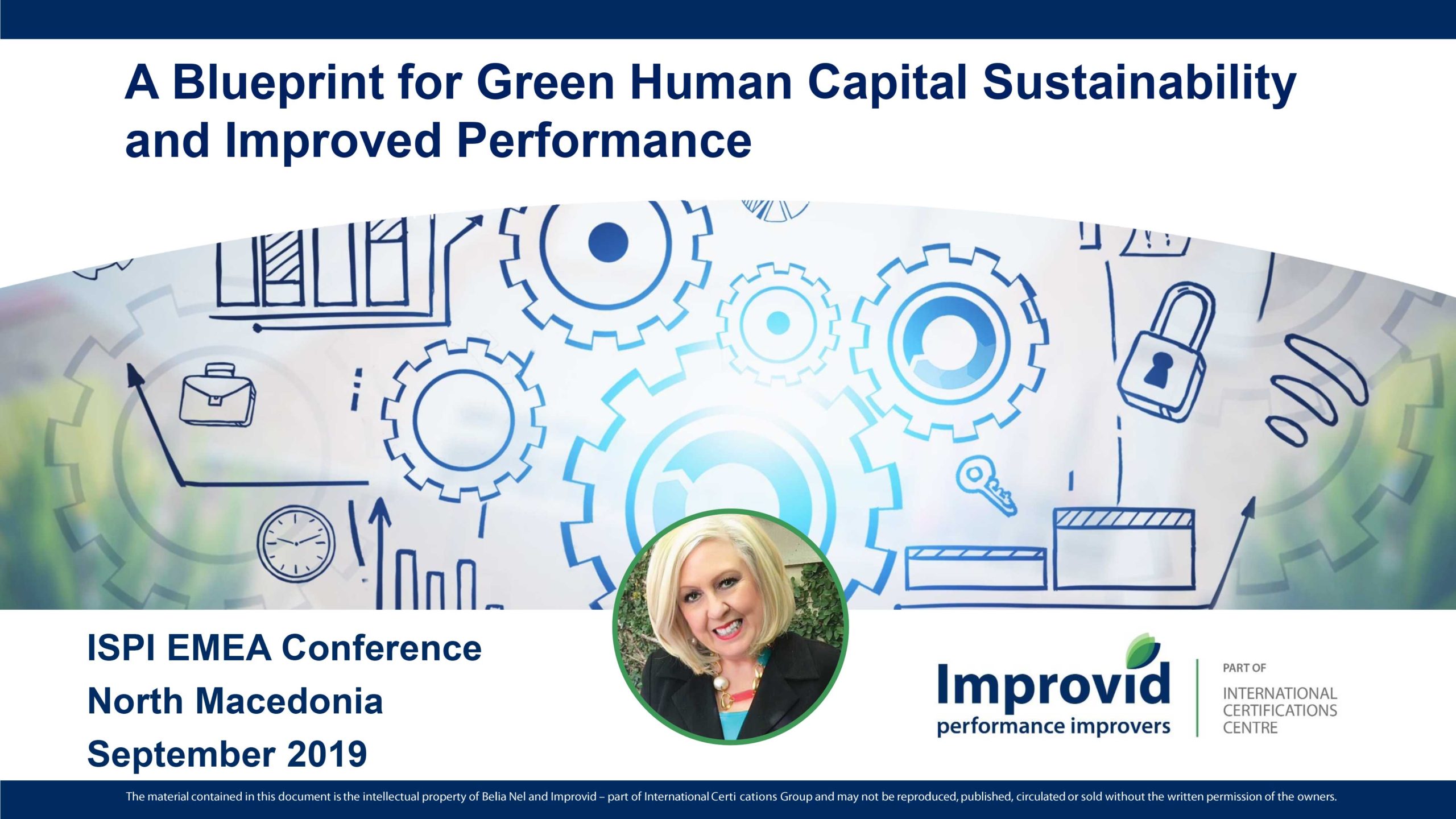 A Blueprint for Green Human Capital Sustainability and Improved Performance

ISPI EMEA Conference
North Macedonia
September 2019

Improvid
performance improvers

PART OF
INTERNATIONAL CERTIFICATIONS CENTRE

The material contained in this document is the intellectual property of Belia Nel and Improvid – part of International Certi cations Group and may not be reproduced, published, circulated or sold without the written permission of the owners.